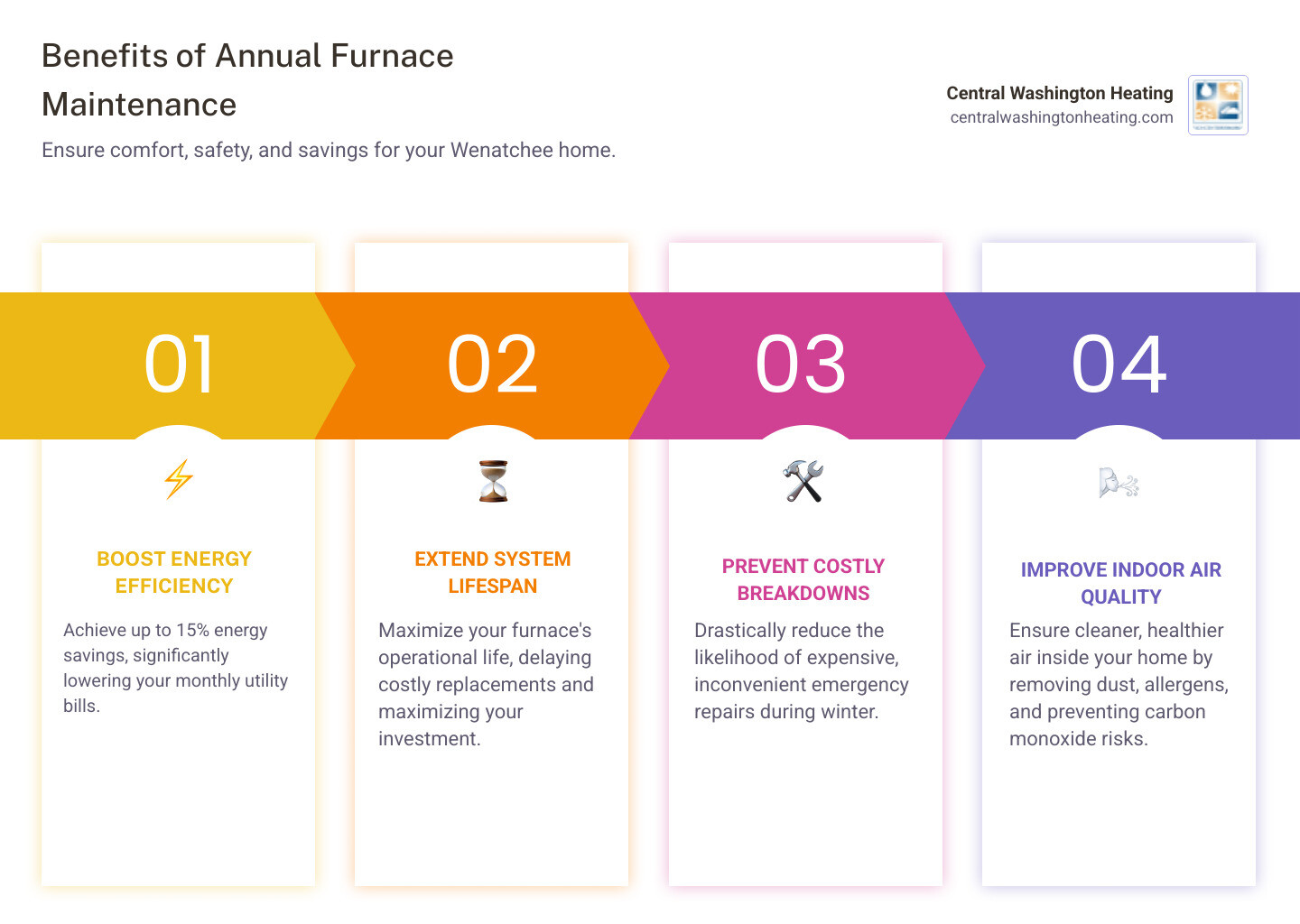 Benefits of Annual Furnace Maintenance

Ensure comfort, safety, and savings for your Wenatchee home.

Central Washington Heating
centralwashingtonheating.com

01

BOOST ENERGY EFFICIENCY

Achieve up to 15% energy savings, significantly lowering your monthly utility bills.

02

EXTEND SYSTEM LIFESPAN

Maximize your furnace's operational life, delaying costly replacements and maximizing your investment.

03

PREVENT COSTLY BREAKDOWNS

Drastically reduce the likelihood of expensive, inconvenient emergency repairs during winter.

04

IMPROVE INDOOR AIR QUALITY

Ensure cleaner, healthier air inside your home by removing dust, allergens, and preventing carbon monoxide risks.